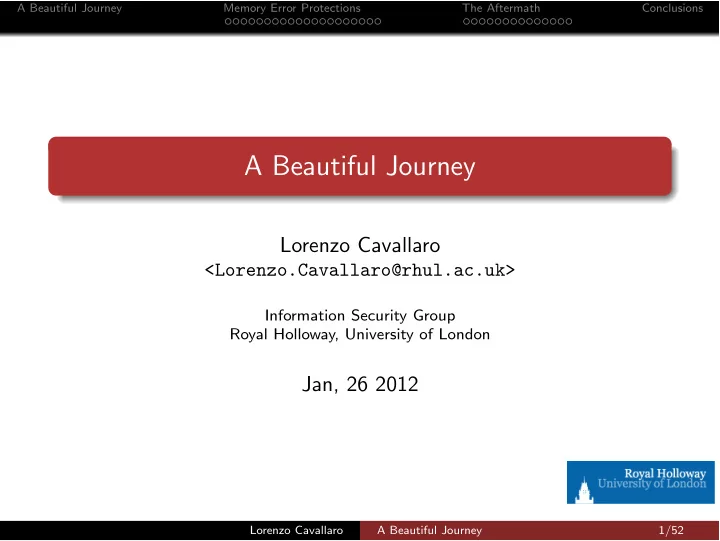 A Beautiful Journey Memory Error Protections The Aftermath Conclusions

A Beautiful Journey

Lorenzo Cavallaro
<Lorenzo.Cavallaro@rhul.ac.uk>

Information Security Group
Royal Holloway, University of London

Jan, 26 2012

Royal Holloway
University of London

Lorenzo Cavallaro A Beautiful Journey 1/52